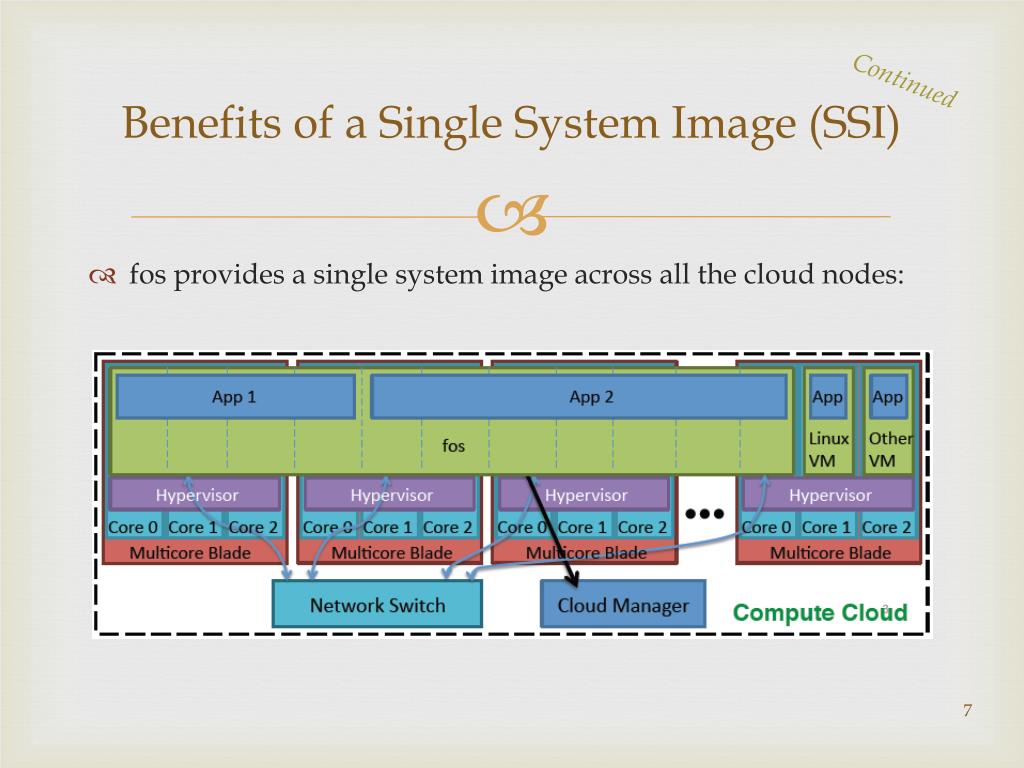 Continued

Benefits of a Single System Image (SSI)

fos provides a single system image across all the cloud nodes:

App 1
App 2
App
App
fos
Linux VM
Other VM
Hypervisor
Hypervisor
Hypervisor
Hypervisor
Core 0 Core 1 Core 2
Core 0 Core 1 Core 2
Core 0 Core 1 Core 2
Core 0 Core 1 Core 2
Multicore Blade
Multicore Blade
Multicore Blade
Multicore Blade
Network Switch
Cloud Manager
Compute Cloud

7